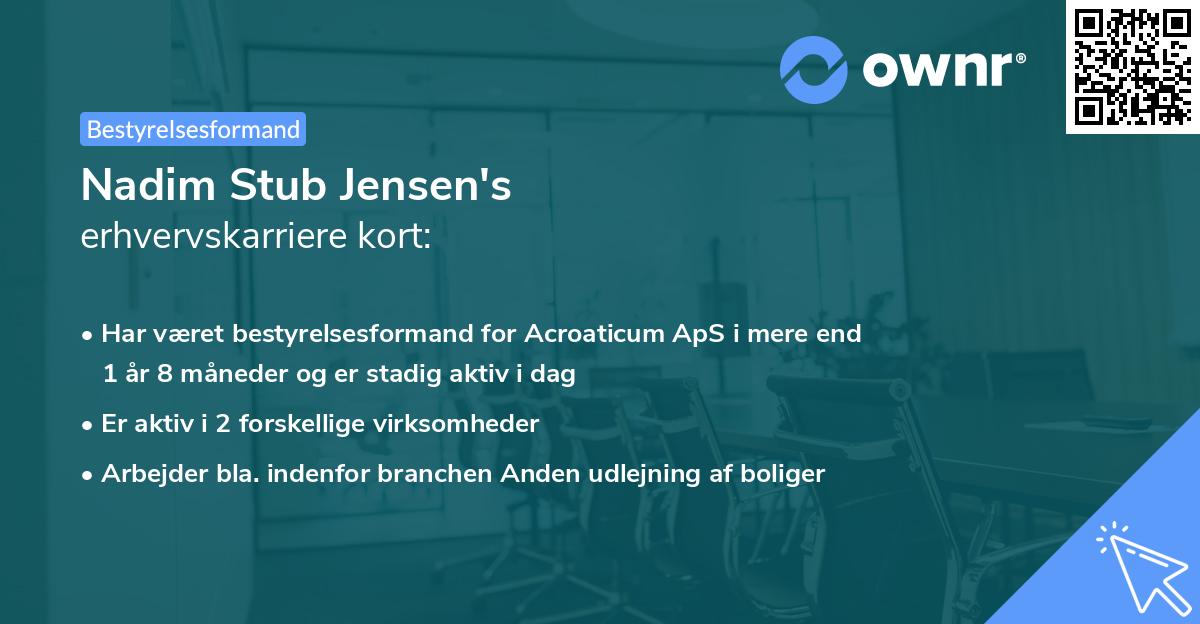 ownr®

Bestyrelsesformand

Nadim Stub Jensen's
erhvervskarriere kort:

• Har været bestyrelsesformand for Acroaticum ApS i mere end 1 år 8 måneder og er stadig aktiv i dag

• Er aktiv i 2 forskellige virksomheder

• Arbejder bla. indenfor branchen Anden udlejning af boliger